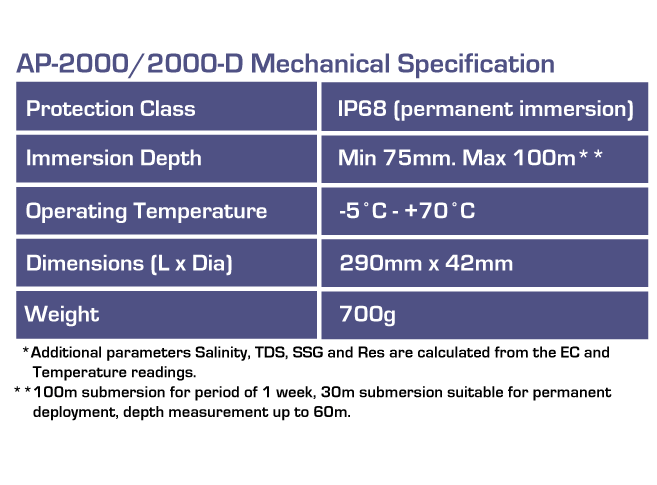 AP-2000/2000-D Mechanical Specification

| Protection Class | IP68 (permanent immersion) |
|---|---|
| Immersion Depth | Min 75mm. Max 100m** |
| Operating Temperature | -5°C - +70°C |
| Dimensions (L x Dia) | 290mm x 42mm |
| Weight | 700g |

*Additional parameters Salinity, TDS, SSG and Res are calculated from the EC and Temperature readings.

**100m submersion for period of 1 week, 30m submersion suitable for permanent deployment, depth measurement up to 60m.